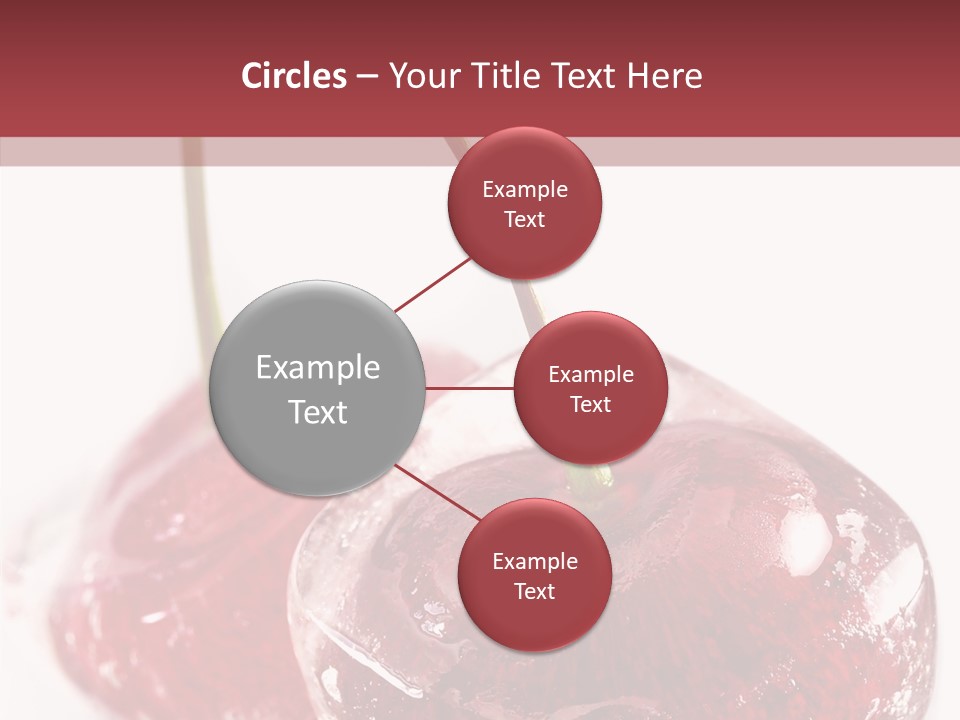 Circles – Your Title Text Here

Example Text

Example Text

Example Text

Example Text